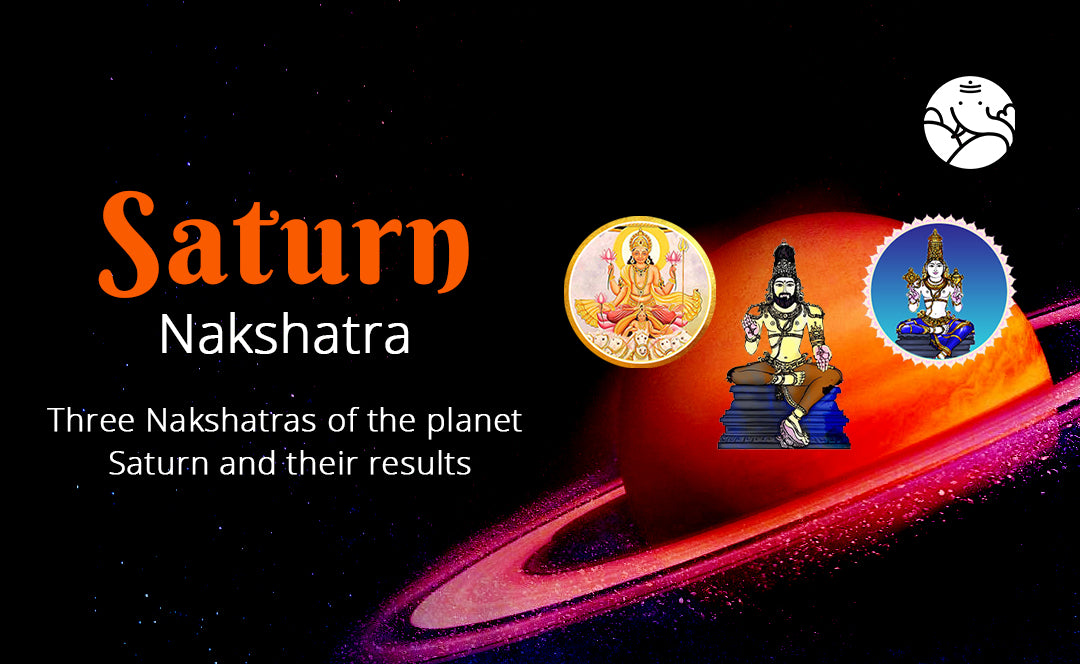 Saturn
Nakshatra

Three Nakshatras of the planet Saturn and their results